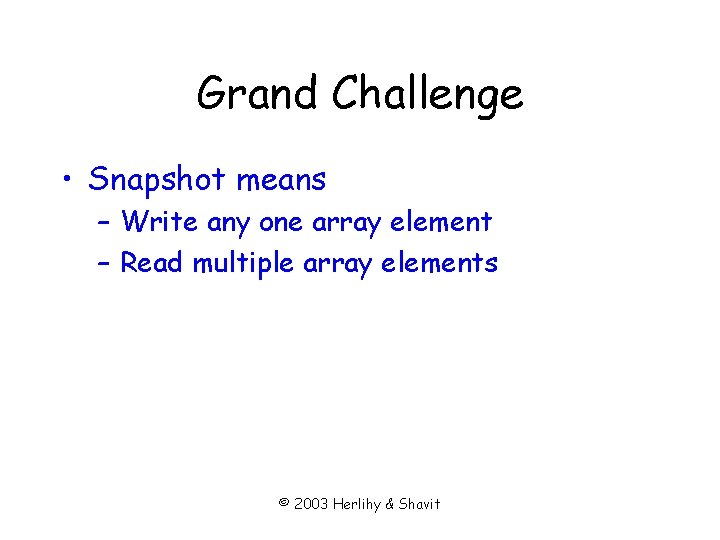 Grand Challenge

• Snapshot means
– Write any one array element
– Read multiple array elements

© 2003 Herlihy & Shavit